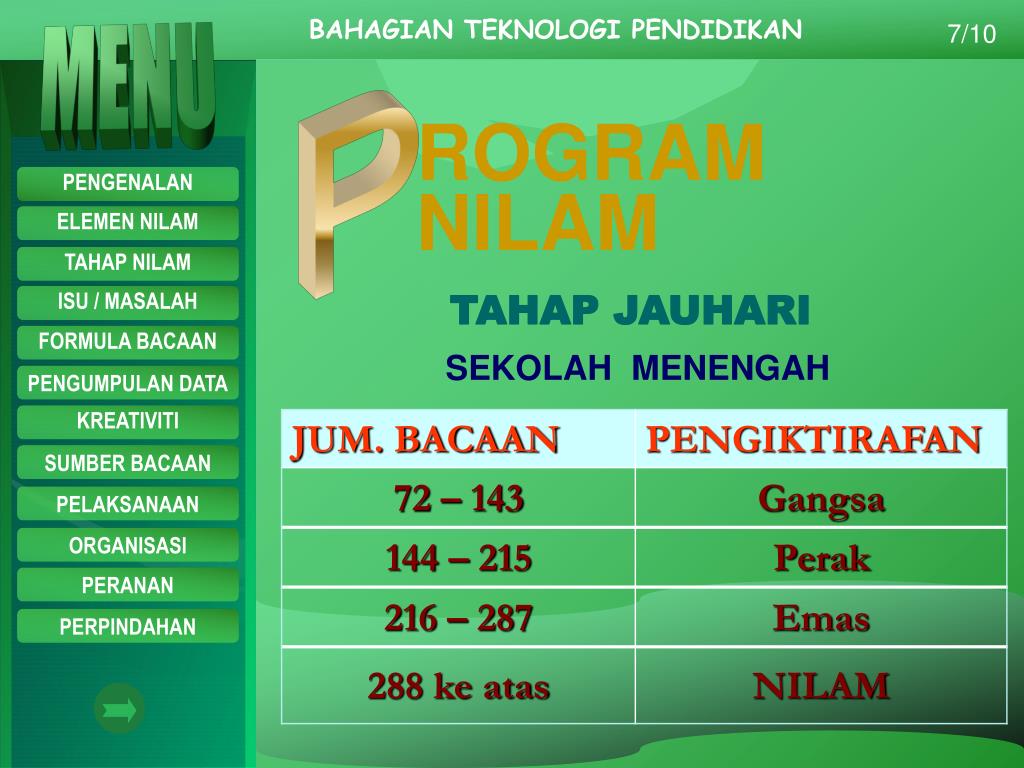 BAHAGIAN TEKNOLOGI PENDIDIKAN

7/10

MENU

PENGENALAN
ELEMEN NILAM
TAHAP NILAM
ISU / MASALAH
FORMULA BACAAN
PENGUMPULAN DATA
KREATIVITI
SUMBER BACAAN
PELAKSANAAN
ORGANISASI
PERANAN
PERPINDAHAN

PROGRAM NILAM

TAHAP JAUHARI

SEKOLAH MENENGAH

| JUM. BACAAN | PENGIKTIRAFAN |
|---|---|
| 72 – 143 | Gangsa |
| 144 – 215 | Perak |
| 216 – 287 | Emas |
| 288 ke atas | NILAM |